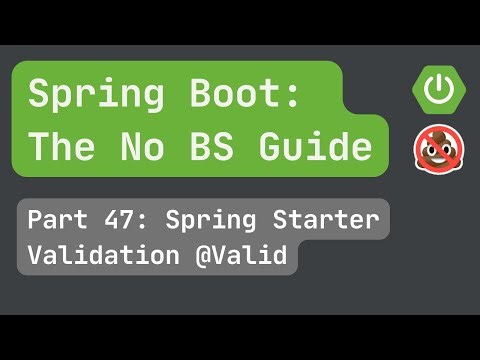 Spring Boot:
The No BS Guide

Part 47: Spring Starter Validation @Valid